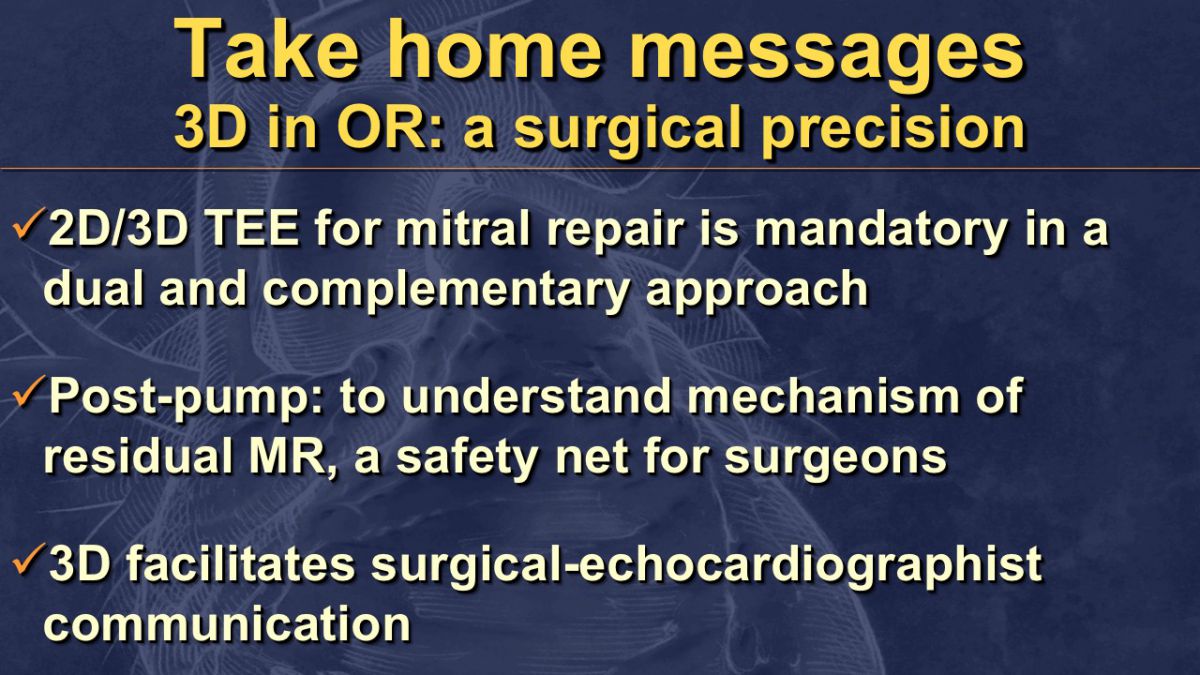 Take home messages
3D in OR: a surgical precision

✓2D/3D TEE for mitral repair is mandatory in a dual and complementary approach

✓Post-pump: to understand mechanism of residual MR, a safety net for surgeons

✓3D facilitates surgical-echocardiographist communication